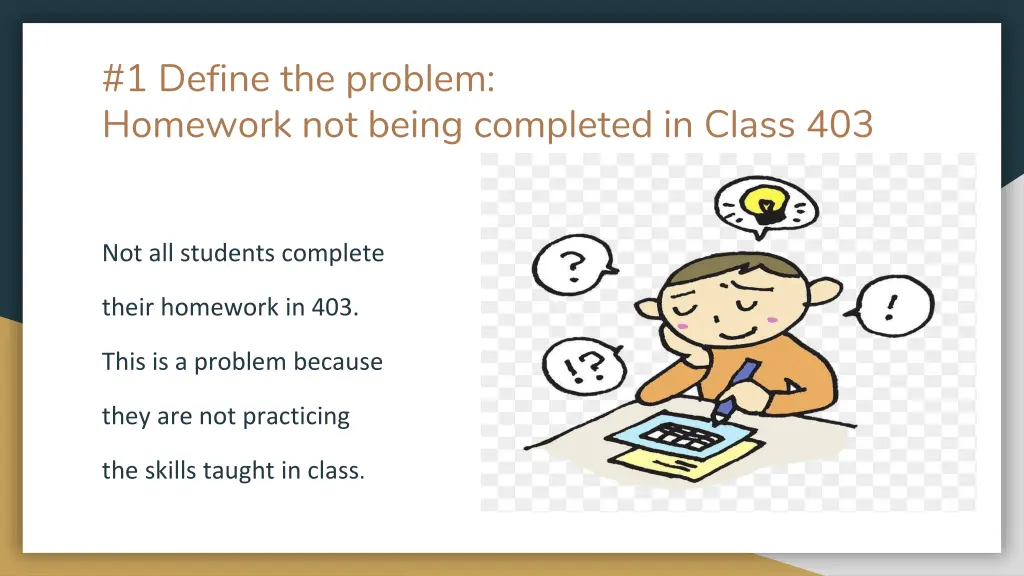 #1 Define the problem:
Homework not being completed in Class 403

Not all students complete their homework in 403. This is a problem because they are not practicing the skills taught in class.

?

!

!?